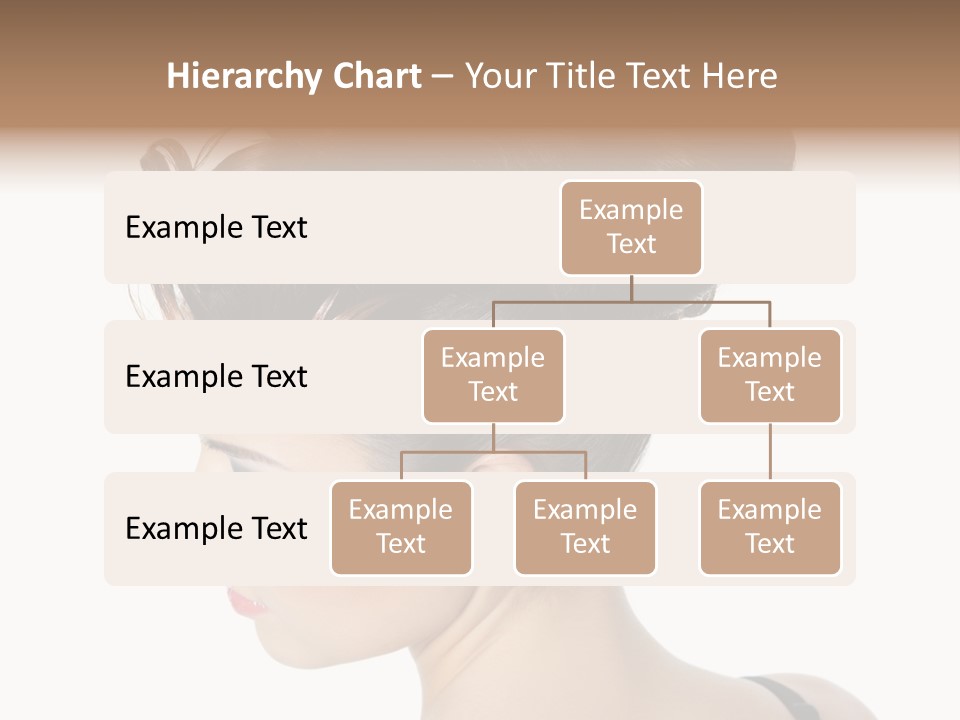 Hierarchy Chart – Your Title Text Here

Example Text

Example Text

Example Text

Example Text

Example Text

Example Text

Example Text

Example Text

Example Text